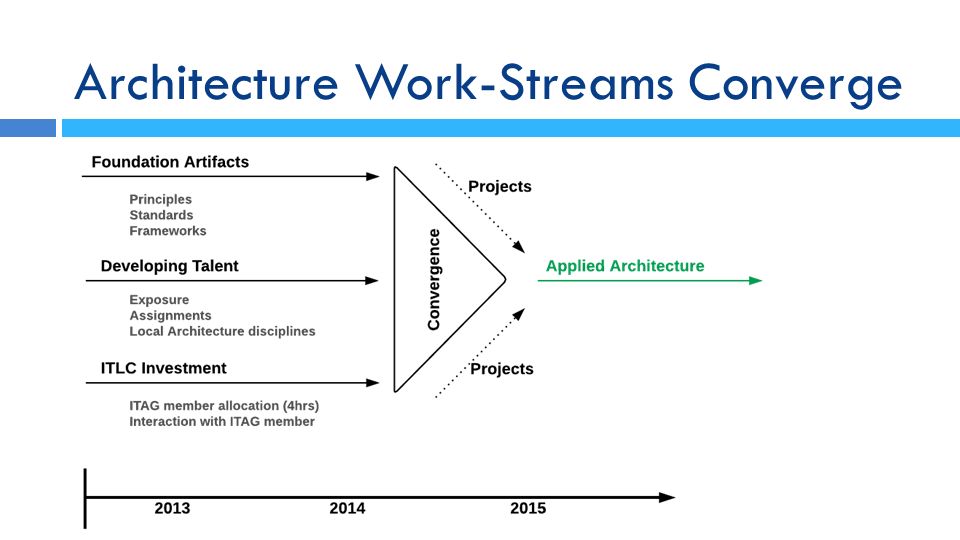 Architecture Work-Streams Converge

Foundation Artifacts

Principles
Standards
Frameworks

Developing Talent

Exposure
Assignments
Local Architecture disciplines

ITLC Investment

ITAG member allocation (4hrs)
Interaction with ITAG member

Convergence

Projects

Projects

Applied Architecture

2013
2014
2015